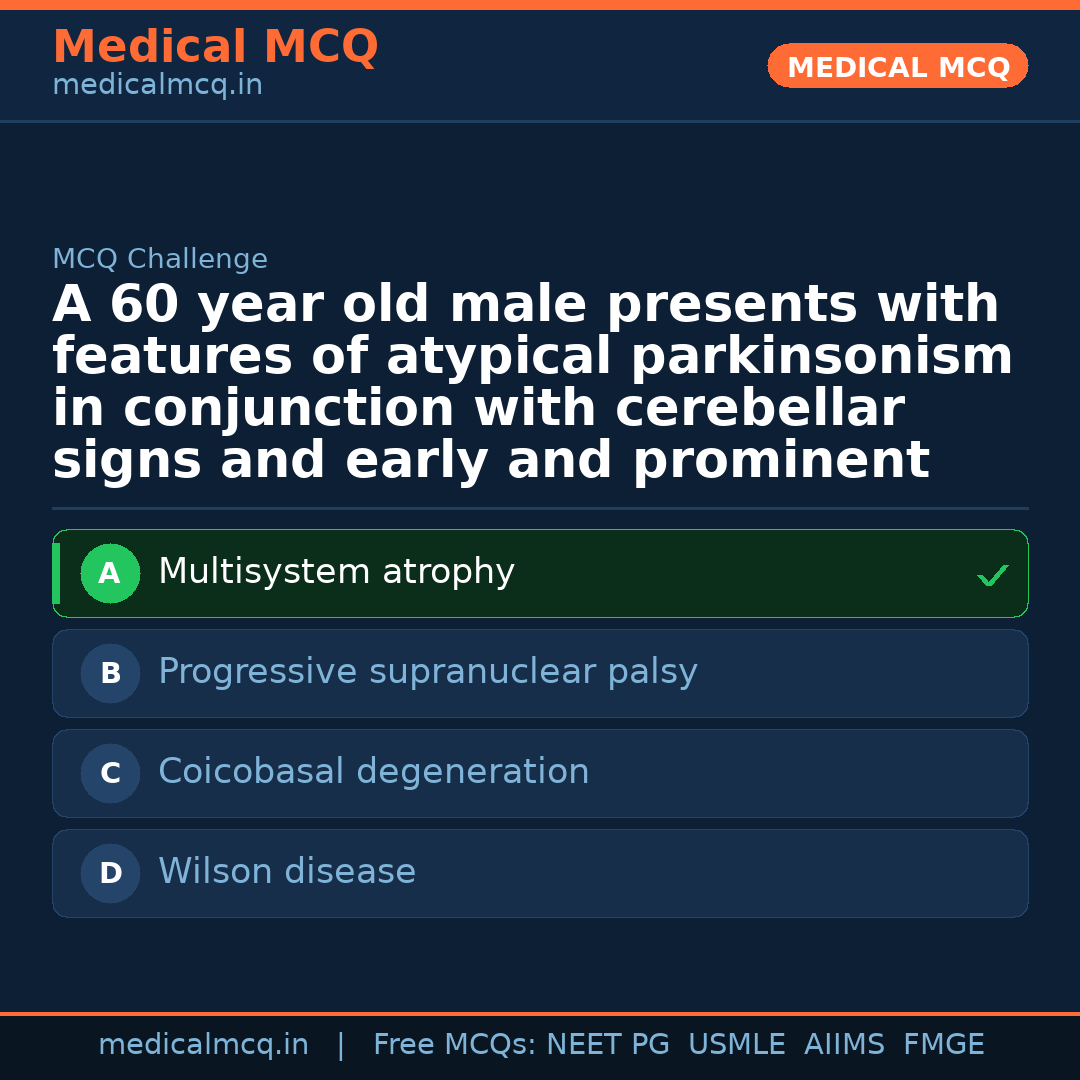 Medical MCQ
medicalmcq.in

MEDICAL MCQ

MCQ Challenge

A 60 year old male presents with features of atypical parkinsonism in conjunction with cerebellar signs and early and prominent

A Multisystem atrophy ✓

B Progressive supranuclear palsy

C Coicobasal degeneration

D Wilson disease

medicalmcq.in | Free MCQs: NEET PG USMLE AIIMS FMGE